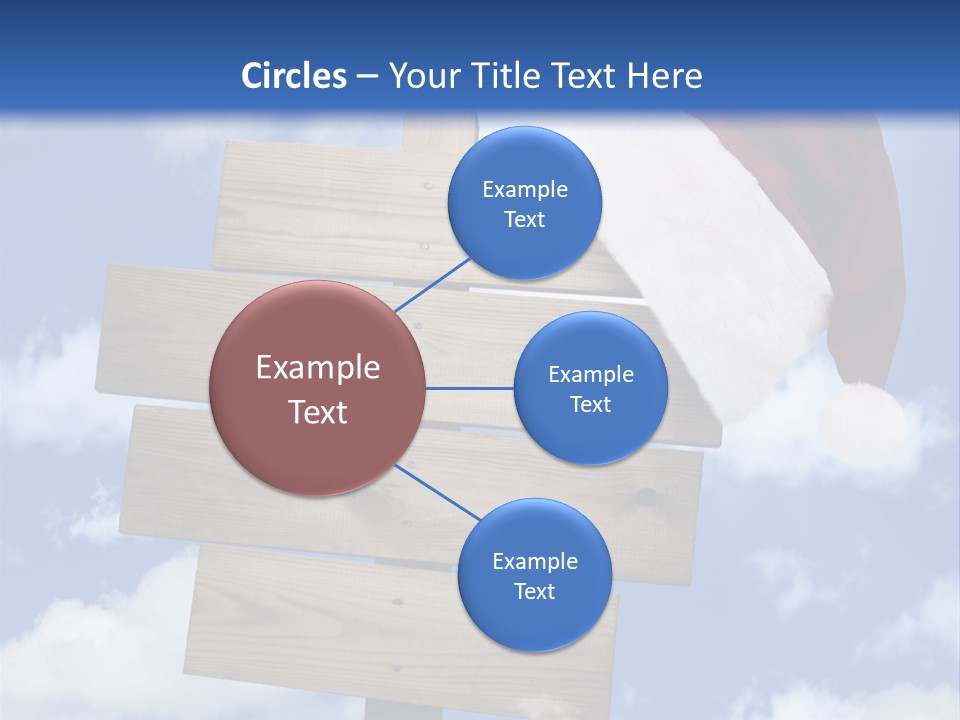 Circles – Your Title Text Here

Example Text

Example Text

Example Text

Example Text